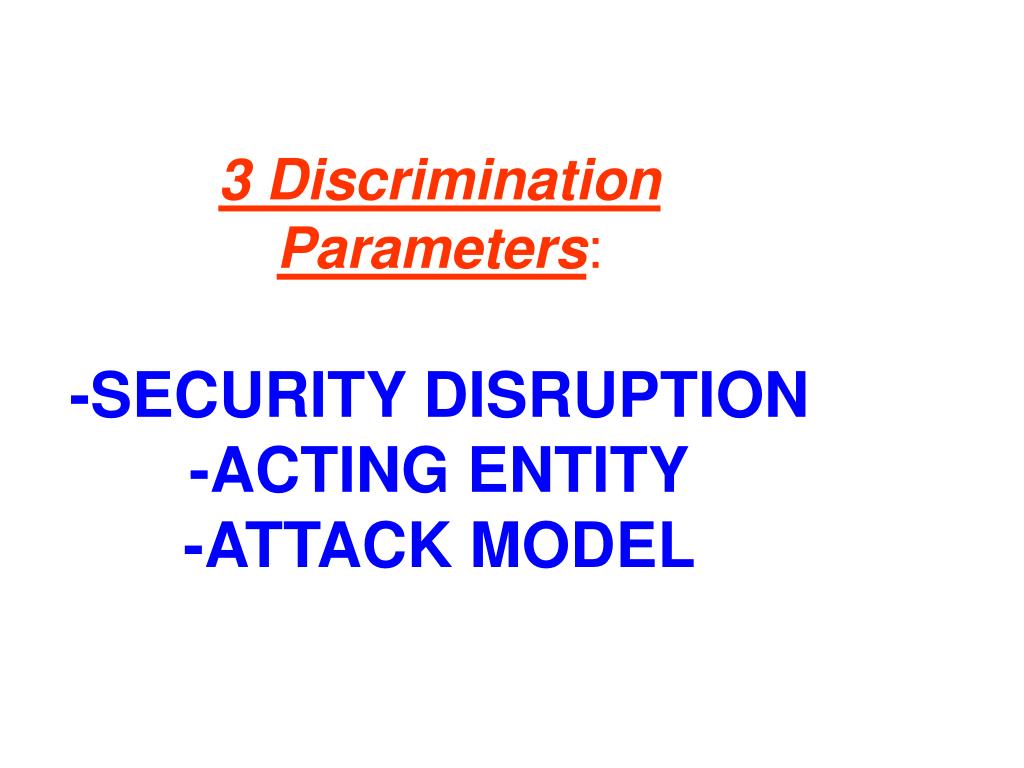 3 Discrimination Parameters:

-SECURITY DISRUPTION
-ACTING ENTITY
-ATTACK MODEL